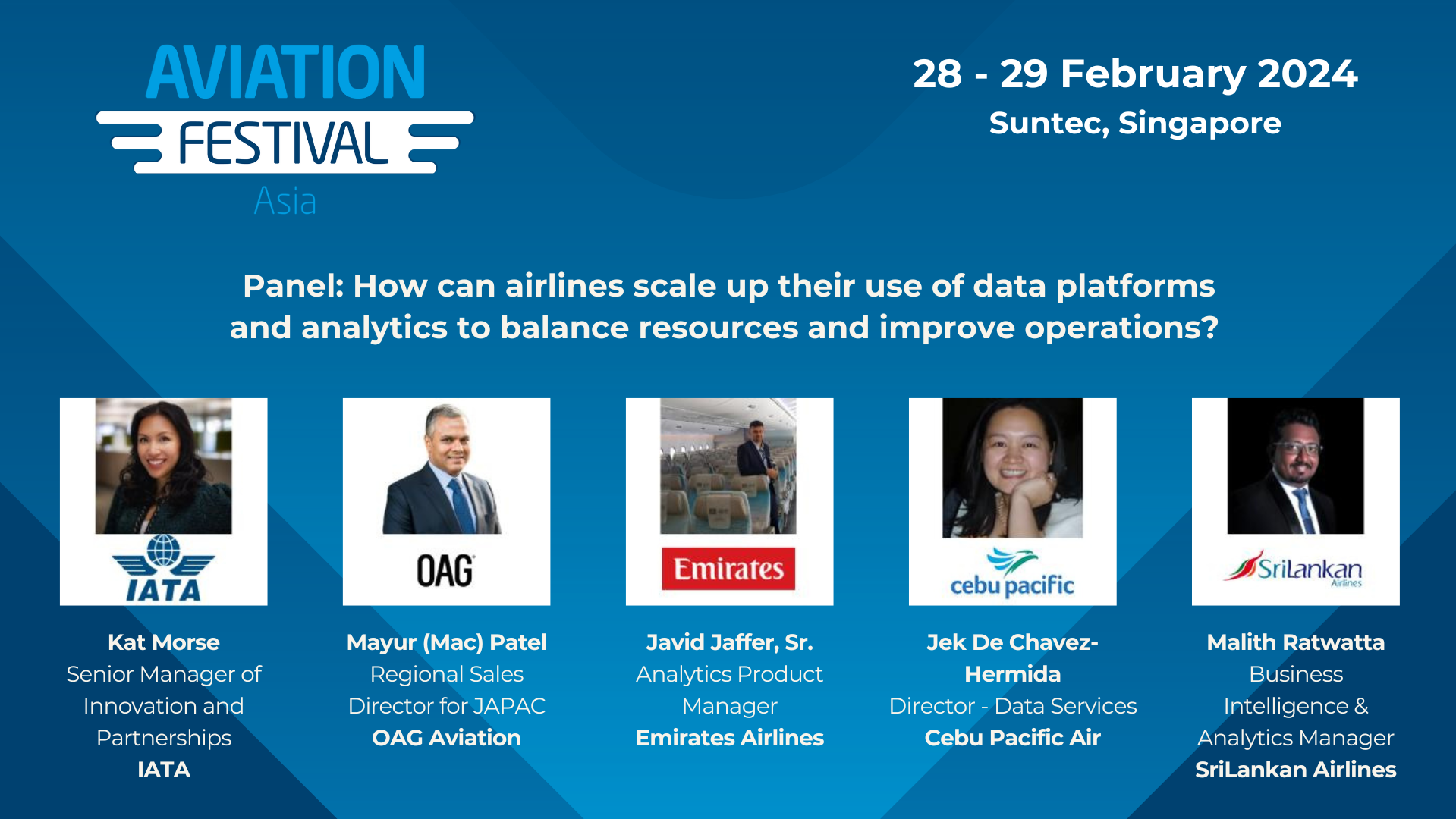 AVIATION FESTIVAL Asia

28 - 29 February 2024
Suntec, Singapore

Panel: How can airlines scale up their use of data platforms and analytics to balance resources and improve operations?

IATA

Kat Morse
Senior Manager of Innovation and Partnerships
IATA

OAG

Mayur (Mac) Patel
Regional Sales Director for JAPAC
OAG Aviation

Emirates

Javid Jaffer, Sr.
Analytics Product Manager
Emirates Airlines

cebu pacific

Jek De Chavez-Hermida
Director - Data Services
Cebu Pacific Air

SriLankan Airlines

Malith Ratwatta
Business Intelligence & Analytics Manager
SriLankan Airlines